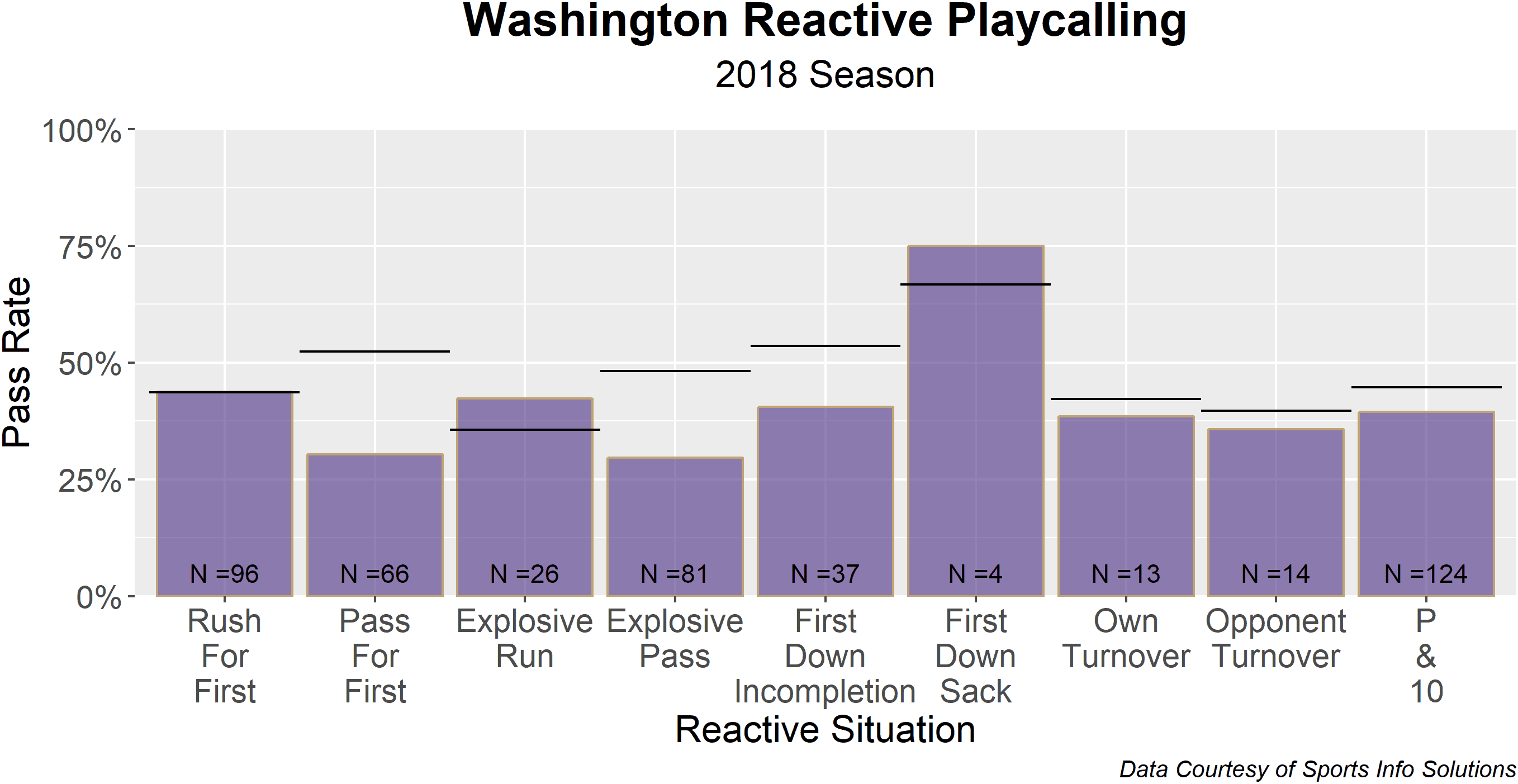 Washington Reactive Playcalling
2018 Season

Pass Rate

100%
75%
50%
25%
0%

N =96
N =66
N =26
N =81
N =37
N =4
N =13
N =14
N =124

Rush For First
Pass For First
Explosive Run
Explosive Pass
First Down Incompletion
First Down Sack
Own Turnover
Opponent Turnover
P & 10

Reactive Situation

Data Courtesy of Sports Info Solutions